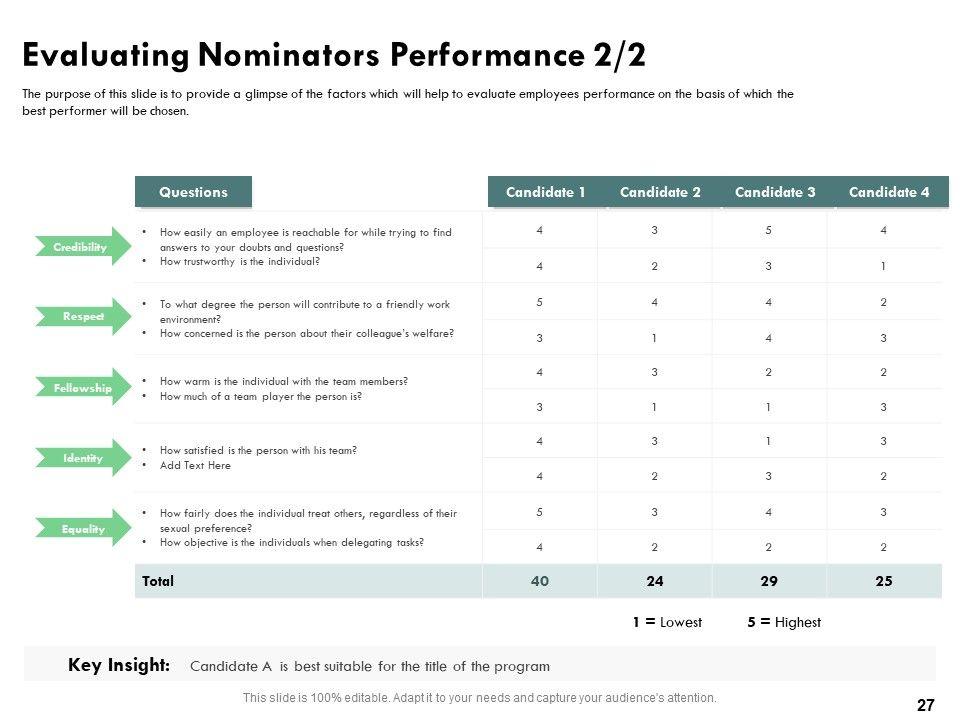 Evaluating Nominators Performance 2/2

The purpose of this slide is to provide a glimpse of the factors which will help to evaluate employees performance on the basis of which the best performer will be chosen.

| | Questions | Candidate 1 | Candidate 2 | Candidate 3 | Candidate 4 |
|---|---|---|---|---|---|
| Credibility | • How easily an employee is reachable for while trying to find answers to your doubts and questions? | 4 | 3 | 5 | 4 |
| | • How trustworthy is the individual? | 4 | 2 | 3 | 1 |
| Respect | • To what degree the person will contribute to a friendly work environment? | 5 | 4 | 4 | 2 |
| | • How concerned is the person about their colleague's welfare? | 3 | 1 | 4 | 3 |
| Fellowship | • How warm is the individual with the team members? | 4 | 3 | 2 | 2 |
| | • How much of a team player the person is? | 3 | 1 | 1 | 3 |
| Identity | • How satisfied is the person with his team? | 4 | 3 | 1 | 3 |
| | • Add Text Here | 4 | 2 | 3 | 2 |
| Equality | • How fairly does the individual treat others, regardless of their sexual preference? | 5 | 3 | 4 | 3 |
| | • How objective is the individuals when delegating tasks? | 4 | 2 | 2 | 2 |
| | Total | 40 | 24 | 29 | 25 |

1 = Lowest 5 = Highest

Key Insight: Candidate A is best suitable for the title of the program

This slide is 100% editable. Adapt it to your needs and capture your audience's attention.

27